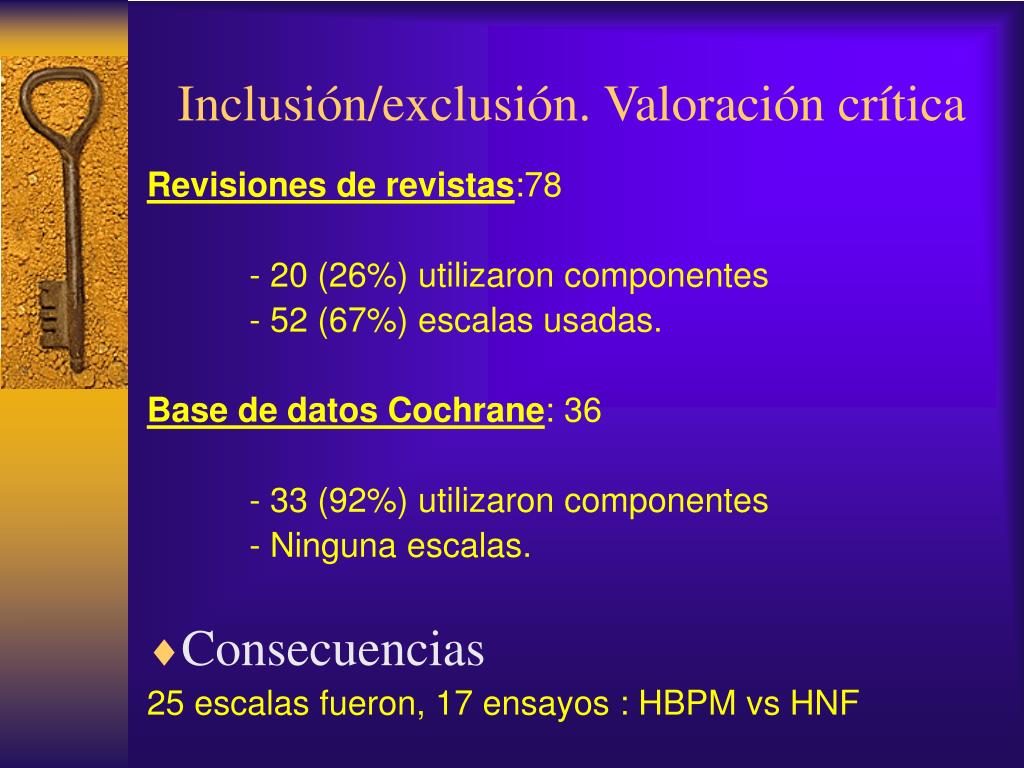 Inclusión/exclusión. Valoración crítica

Revisiones de revistas:78

- 20 (26%) utilizaron componentes
- 52 (67%) escalas usadas.

Base de datos Cochrane: 36

- 33 (92%) utilizaron componentes
- Ninguna escalas.

♦Consecuencias

25 escalas fueron, 17 ensayos : HBPM vs HNF